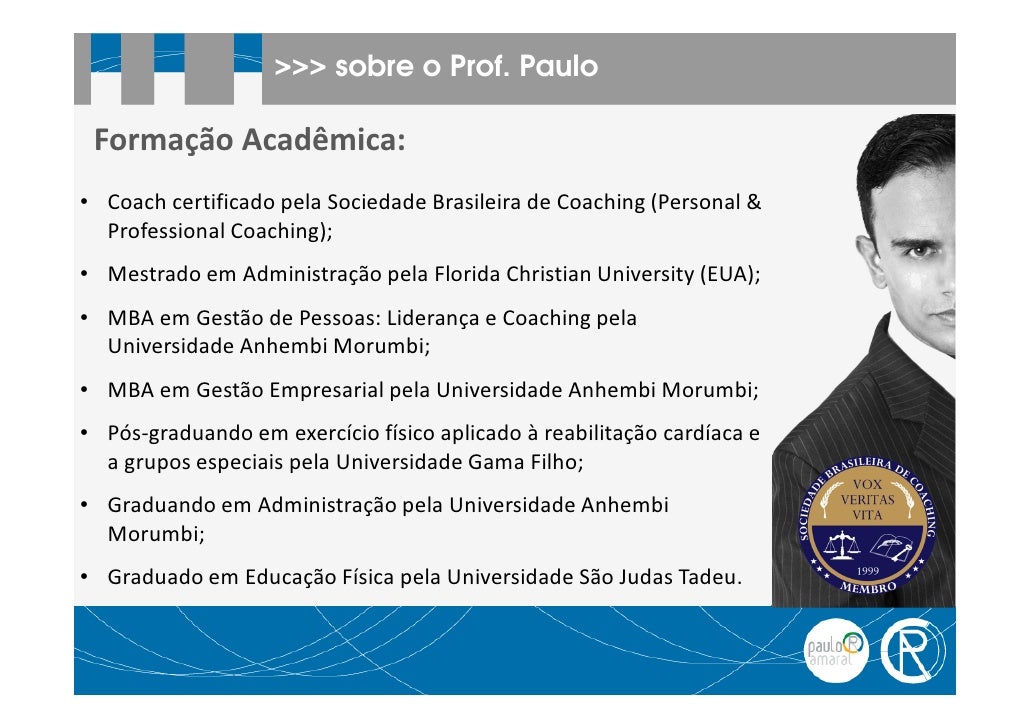 >>> sobre o Prof. Paulo

Formação Acadêmica:

• Coach certificado pela Sociedade Brasileira de Coaching (Personal & Professional Coaching);

• Mestrado em Administração pela Florida Christian University (EUA);

• MBA em Gestão de Pessoas: Liderança e Coaching pela Universidade Anhembi Morumbi;

• MBA em Gestão Empresarial pela Universidade Anhembi Morumbi;

• Pós-graduando em exercício físico aplicado à reabilitação cardíaca e a grupos especiais pela Universidade Gama Filho;

• Graduando em Administração pela Universidade Anhembi Morumbi;

• Graduado em Educação Física pela Universidade São Judas Tadeu.

SOCIEDADE BRASILEIRA DE COACHING
VOX VERITAS VITA
1999
MEMBRO

paulo amaral